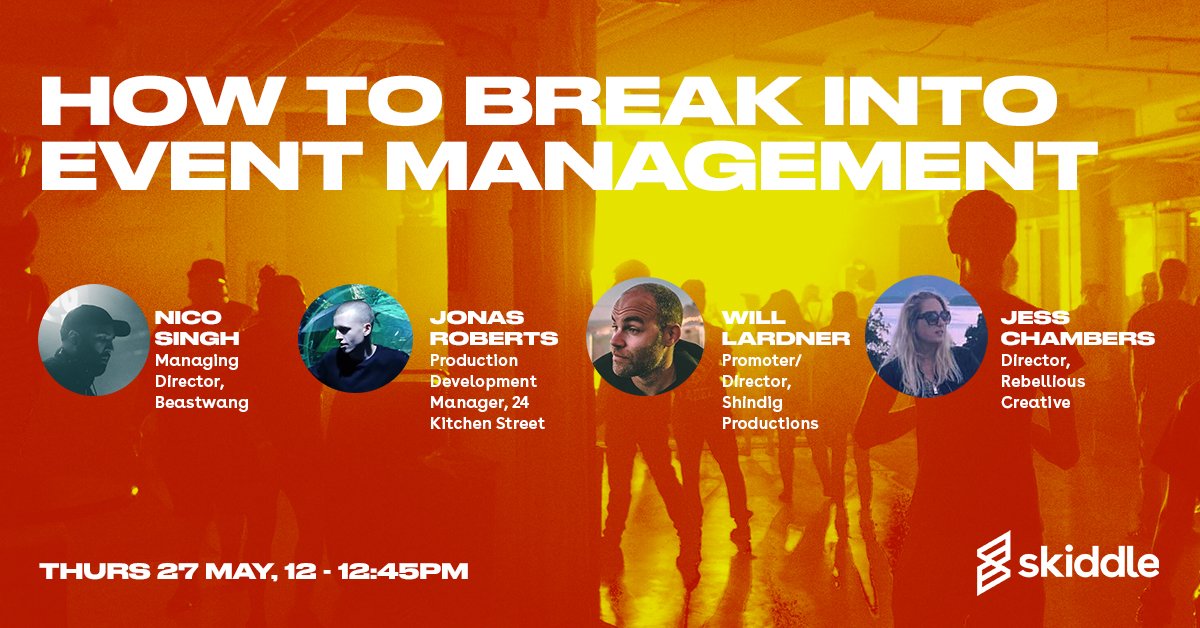 HOW TO BREAK INTO EVENT MANAGEMENT

NICO SINGH
Managing Director, Beastwang

JONAS ROBERTS
Production Development Manager, 24 Kitchen Street

WILL LARDNER
Promoter/ Director, Shindig Productions

JESS CHAMBERS
Director, Rebellious Creative

THURS 27 MAY, 12 - 12:45PM

skiddle